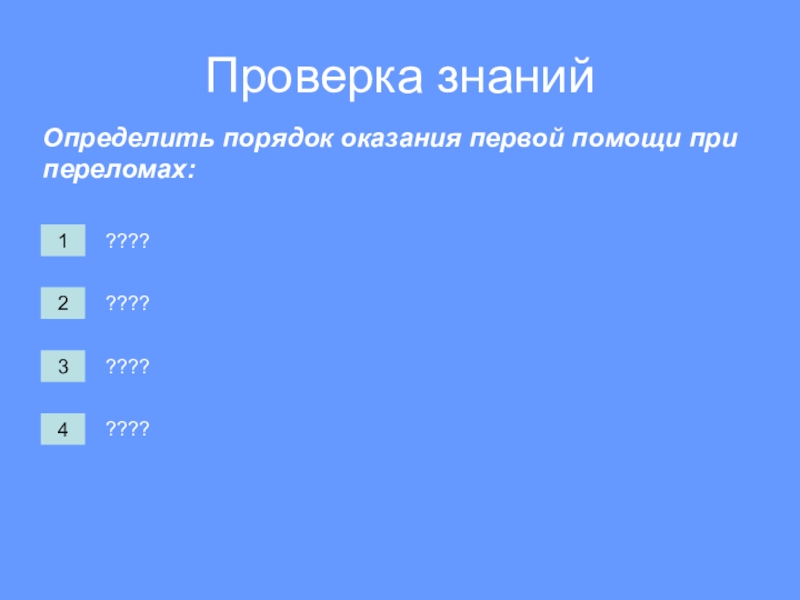 Проверка знаний

Определить порядок оказания первой помощи при переломах:

1 ????

2 ????

3 ????

4 ????